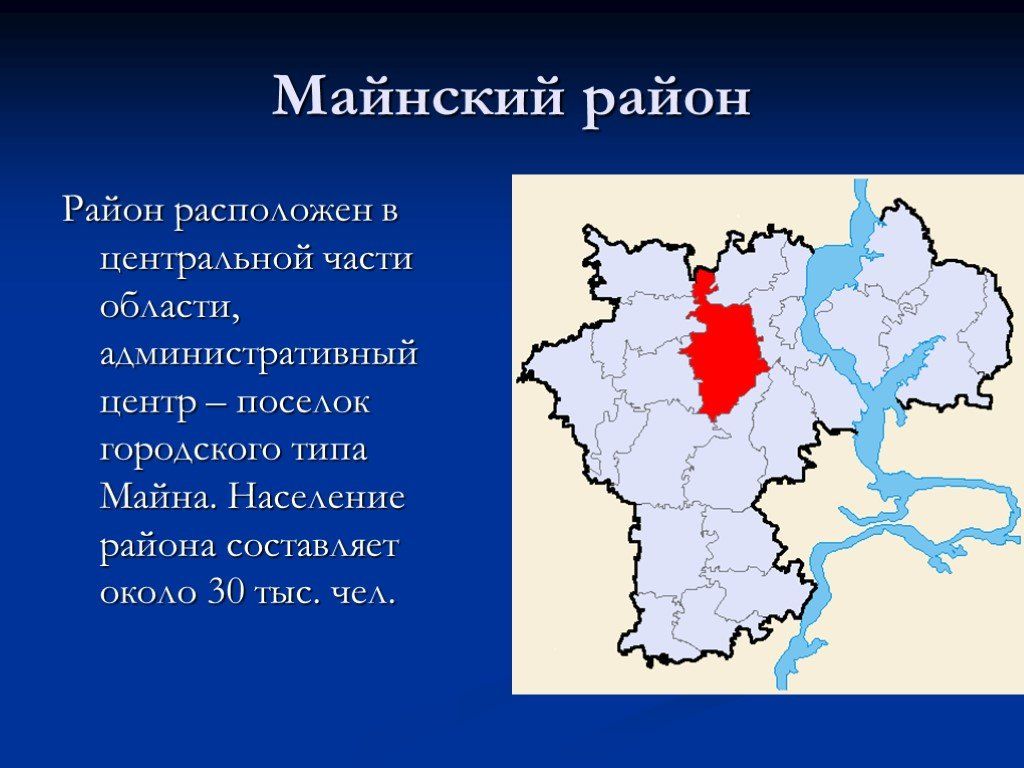 Майнский район

Район расположен в центральной части области, административный центр – поселок городского типа Майна. Население района составляет около 30 тыс. чел.